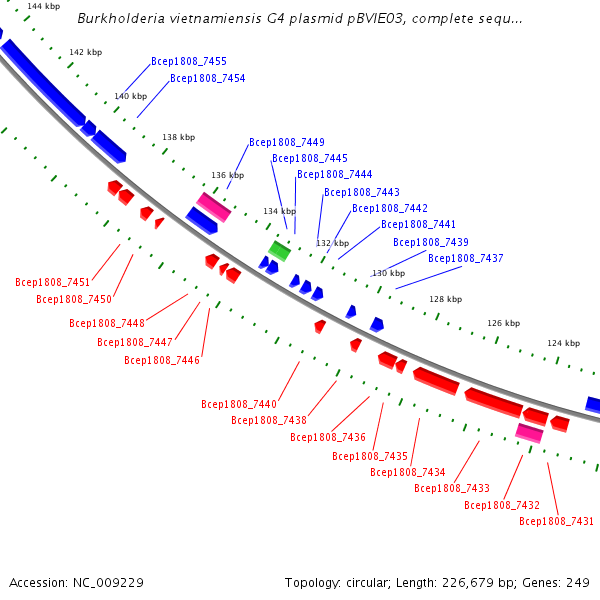 Burkholderia vietnamiensis G4 plasmid pBVIE03, complete sequ...

144 kbp
142 kbp
140 kbp
138 kbp
136 kbp
134 kbp
132 kbp
130 kbp
128 kbp
126 kbp
124 kbp

Bcep1808_7455
Bcep1808_7454
Bcep1808_7449
Bcep1808_7445
Bcep1808_7444
Bcep1808_7443
Bcep1808_7442
Bcep1808_7441
Bcep1808_7439
Bcep1808_7437

Bcep1808_7451
Bcep1808_7450
Bcep1808_7448
Bcep1808_7447
Bcep1808_7446
Bcep1808_7440
Bcep1808_7438
Bcep1808_7436
Bcep1808_7435
Bcep1808_7434
Bcep1808_7433
Bcep1808_7432
Bcep1808_7431

Accession: NC_009229

Topology: circular; Length: 226,679 bp; Genes: 249